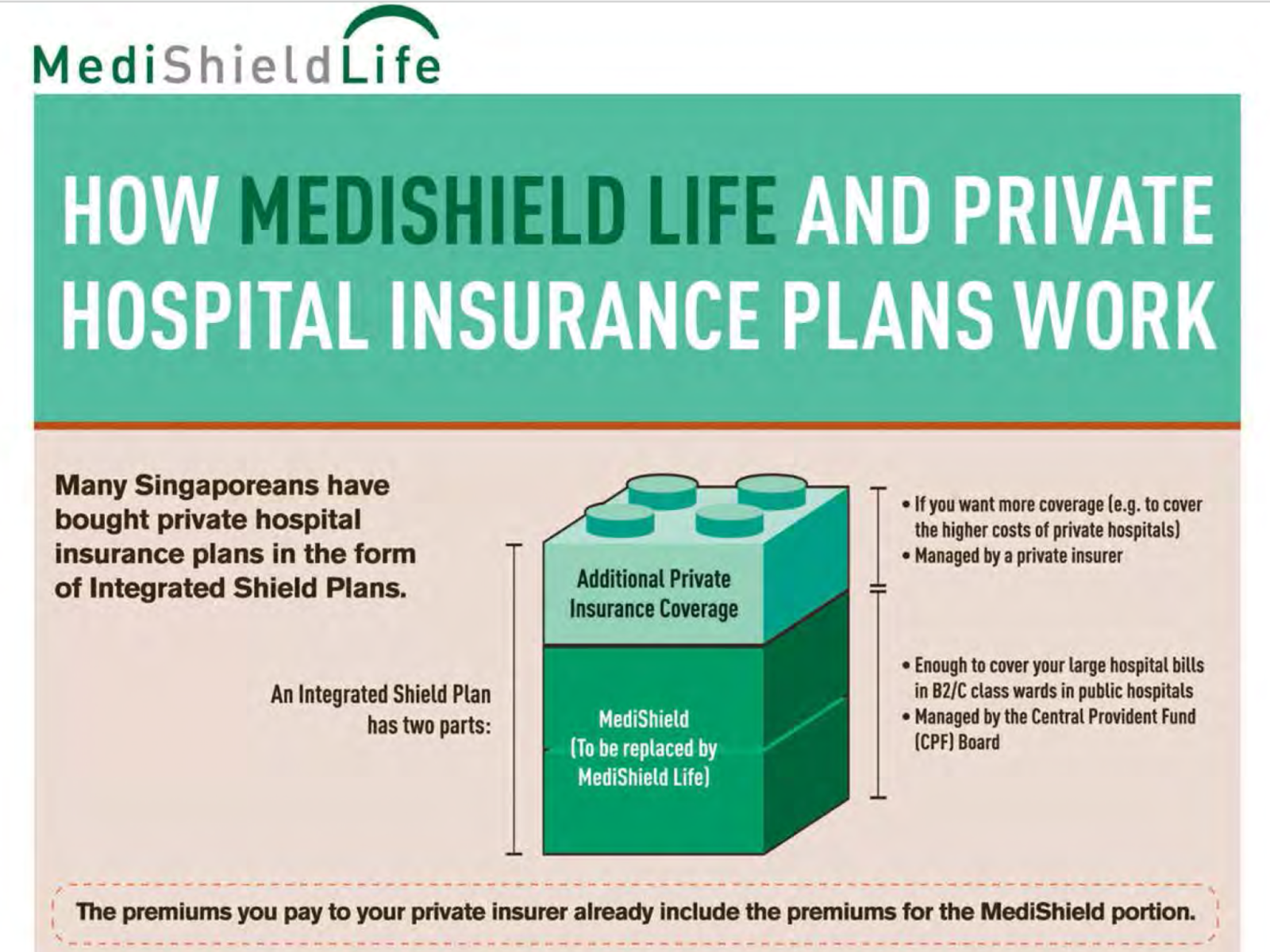 MediShieldLife

HOW MEDISHIELD LIFE AND PRIVATE HOSPITAL INSURANCE PLANS WORK

Many Singaporeans have bought private hospital insurance plans in the form of Integrated Shield Plans.

An Integrated Shield Plan has two parts:

Additional Private Insurance Coverage

MediShield (To be replaced by MediShield Life)

• If you want more coverage (e.g. to cover the higher costs of private hospitals)
• Managed by a private insurer

• Enough to cover your large hospital bills in B2/C class wards in public hospitals
• Managed by the Central Provident Fund (CPF) Board

The premiums you pay to your private insurer already include the premiums for the MediShield portion.